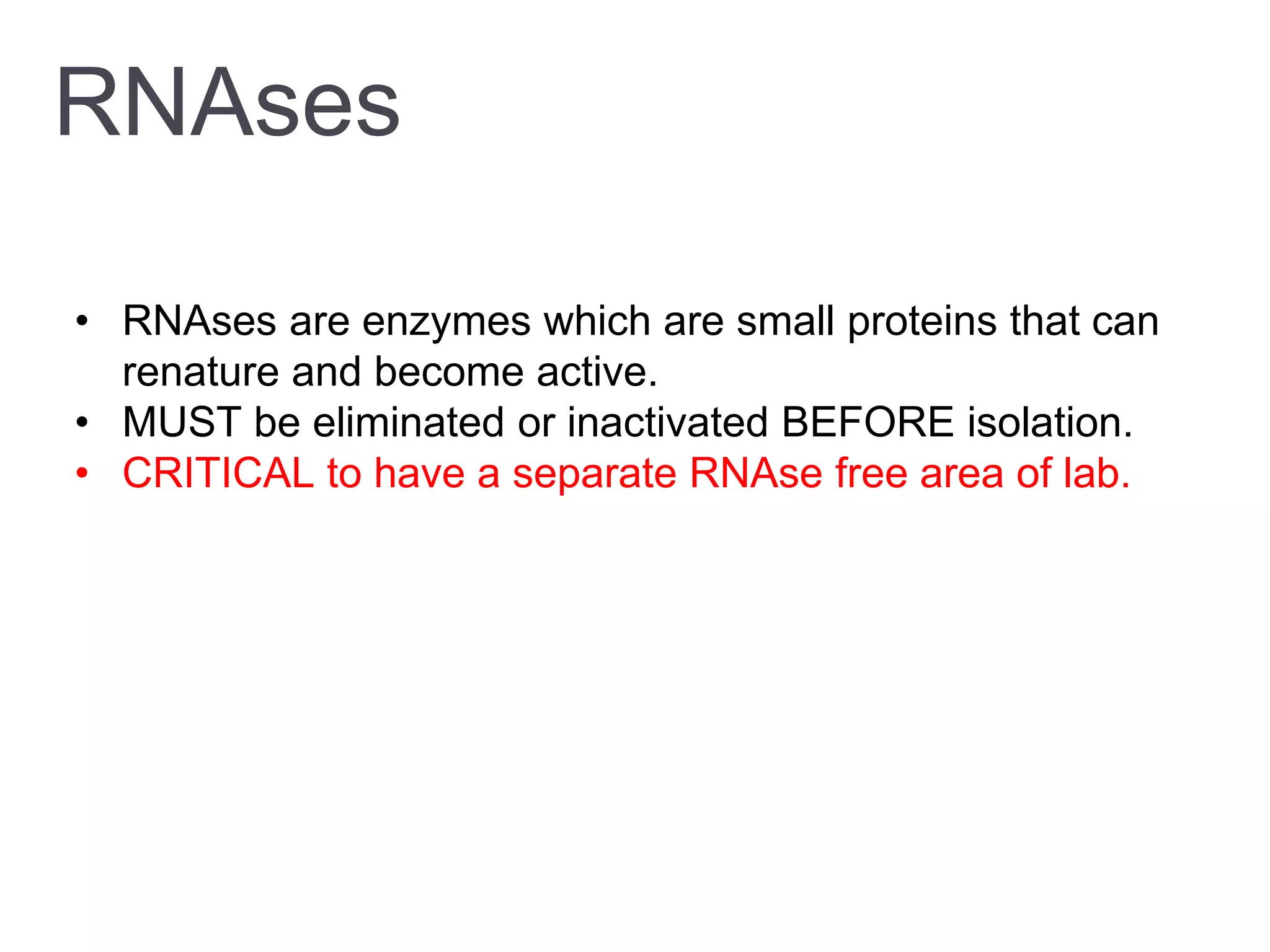 RNAses

• RNAses are enzymes which are small proteins that can renature and become active.
• MUST be eliminated or inactivated BEFORE isolation.
• CRITICAL to have a separate RNAse free area of lab.